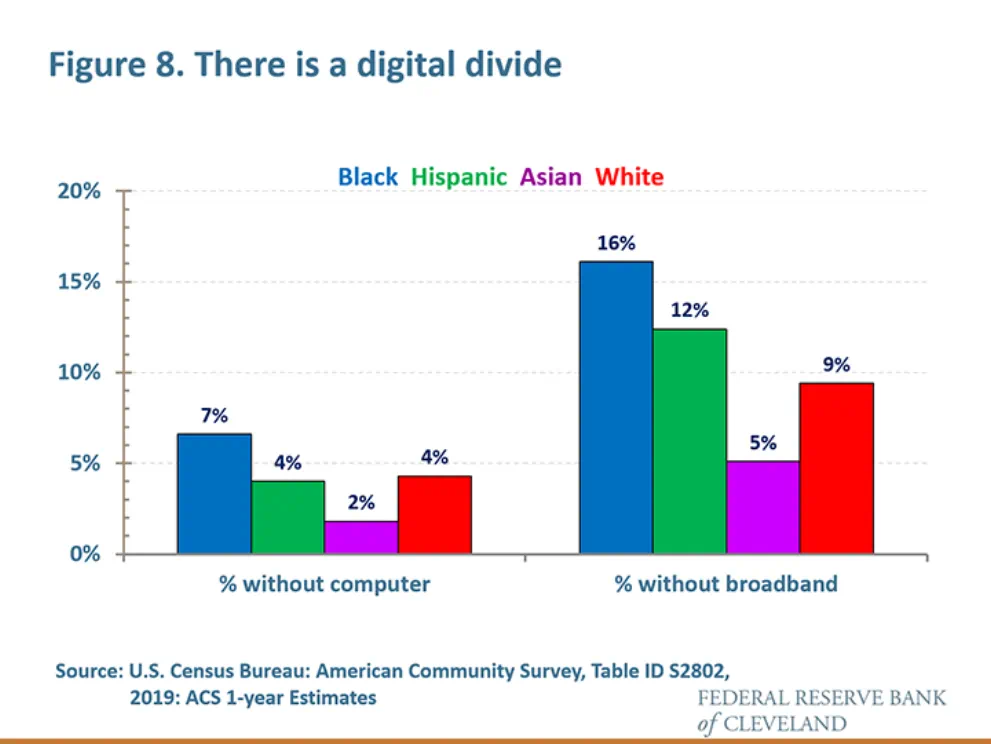 Figure 8. There is a digital divide

Black Hispanic Asian White

20%
15%
10%
5%
0%

7%
4%
2%
4%

16%
12%
5%
9%

% without computer

% without broadband

Source: U.S. Census Bureau: American Community Survey, Table ID S2802, 2019: ACS 1-year Estimates

FEDERAL RESERVE BANK of CLEVELAND